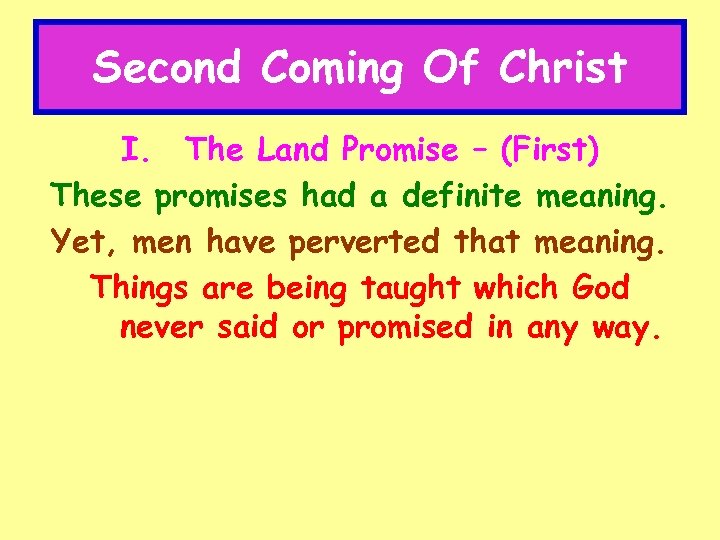 Second Coming Of Christ

I. The Land Promise – (First)

These promises had a definite meaning.

Yet, men have perverted that meaning.

Things are being taught which God never said or promised in any way.